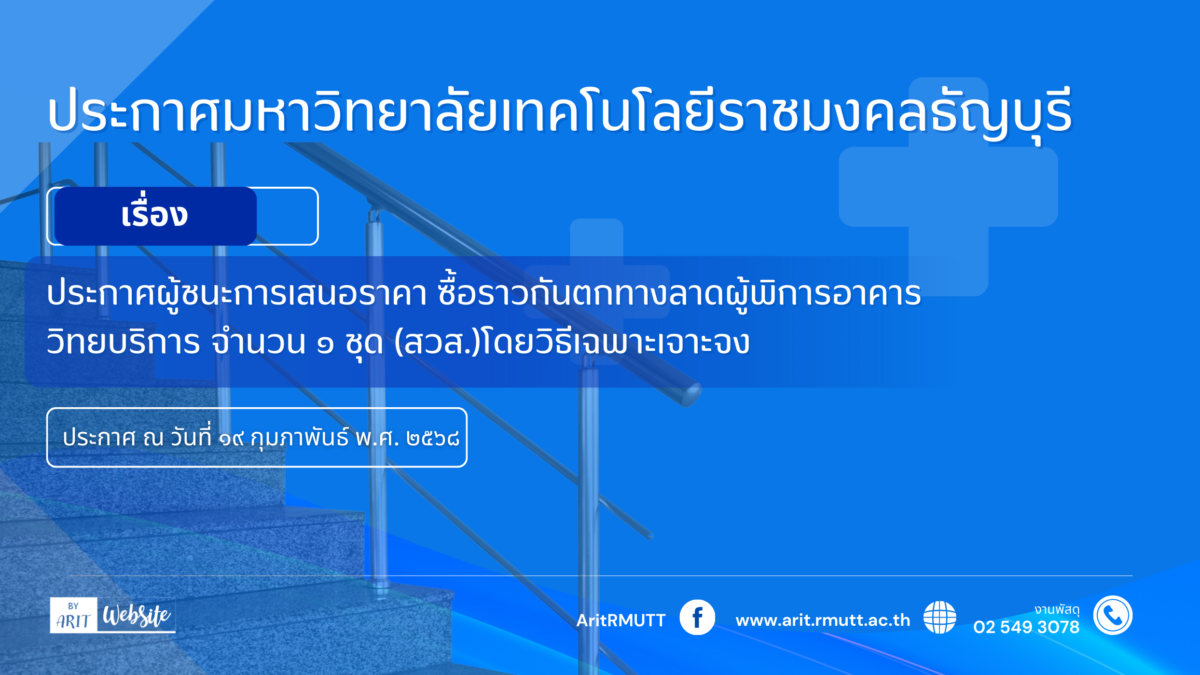 ประกาศมหาวิทยาลัยเทคโนโลยีราชมงคลธัญบุรี

เรื่อง

ประกาศผู้ชนะการเสนอราคา ซื้อราวกันตกทางลาดผู้พิการอาคารวิทยบริการ จำนวน ๑ ชุด (สวส.)โดยวิธีเฉพาะเจาะจง

ประกาศ ณ วันที่ ๑๙ กุมภาพันธ์ พ.ศ. ๒๕๖๘

BY ARIT Website

AritRMUTT

www.arit.rmutt.ac.th

งานพัสดุ
02 549 3078